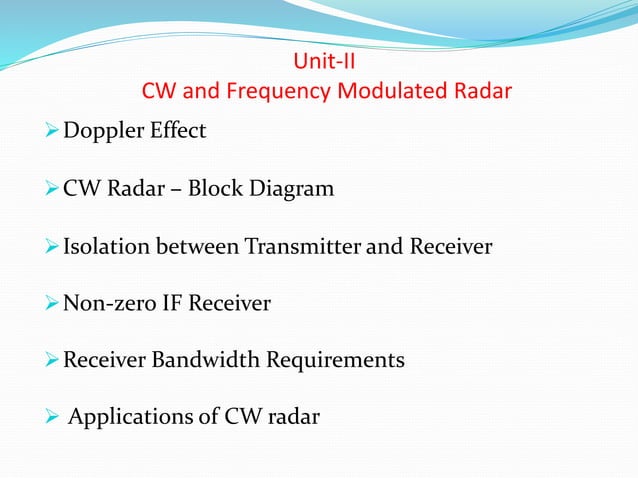 Unit-II
CW and Frequency Modulated Radar

➢ Doppler Effect

➢ CW Radar – Block Diagram

➢ Isolation between Transmitter and Receiver

➢ Non-zero IF Receiver

➢ Receiver Bandwidth Requirements

➢ Applications of CW radar